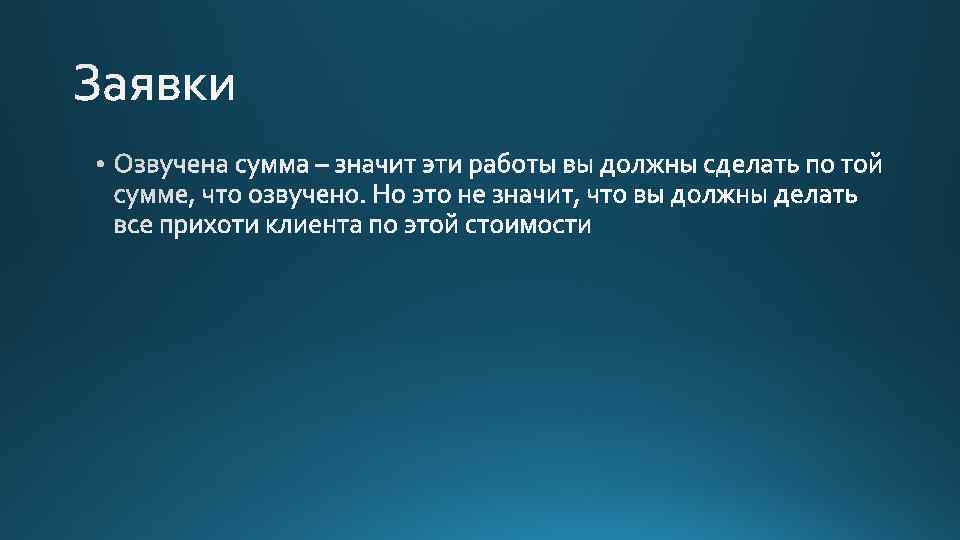 Заявки

• Озвучена сумма – значит эти работы вы должны сделать по той сумме, что озвучено. Но это не значит, что вы должны делать все прихоти клиента по этой стоимости